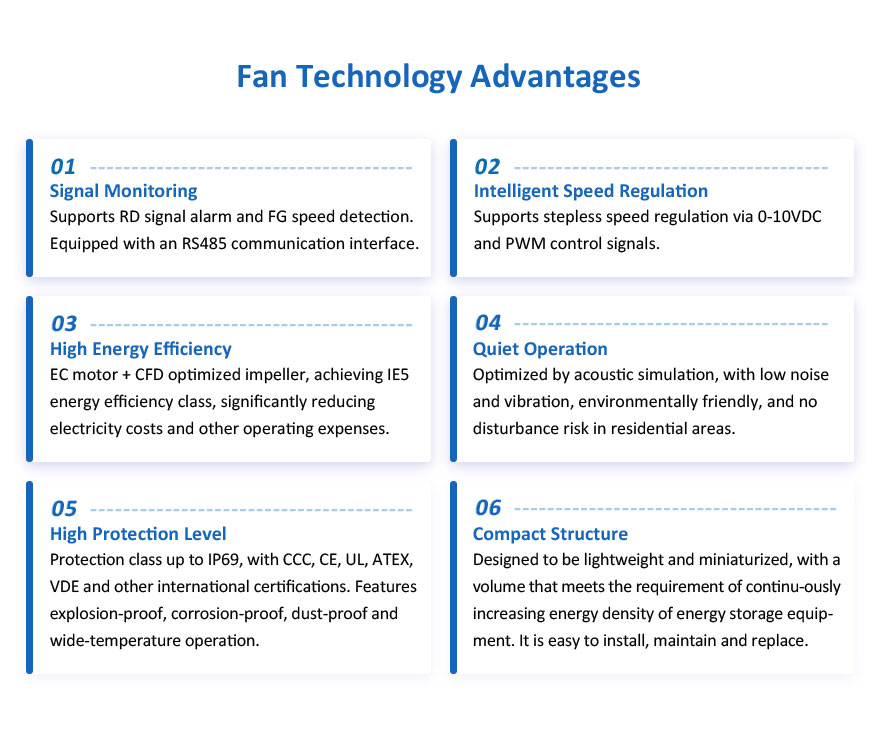 Fan Technology Advantages

01
Signal Monitoring
Supports RD signal alarm and FG speed detection. Equipped with an RS485 communication interface.

02
Intelligent Speed Regulation
Supports stepless speed regulation via 0-10VDC and PWM control signals.

03
High Energy Efficiency
EC motor + CFD optimized impeller, achieving IE5 energy efficiency class, significantly reducing electricity costs and other operating expenses.

04
Quiet Operation
Optimized by acoustic simulation, with low noise and vibration, environmentally friendly, and no disturbance risk in residential areas.

05
High Protection Level
Protection class up to IP69, with CCC, CE, UL, ATEX, VDE and other international certifications. Features explosion-proof, corrosion-proof, dust-proof and wide-temperature operation.

06
Compact Structure
Designed to be lightweight and miniaturized, with a volume that meets the requirement of continu-ously increasing energy density of energy storage equipment. It is easy to install, maintain and replace.